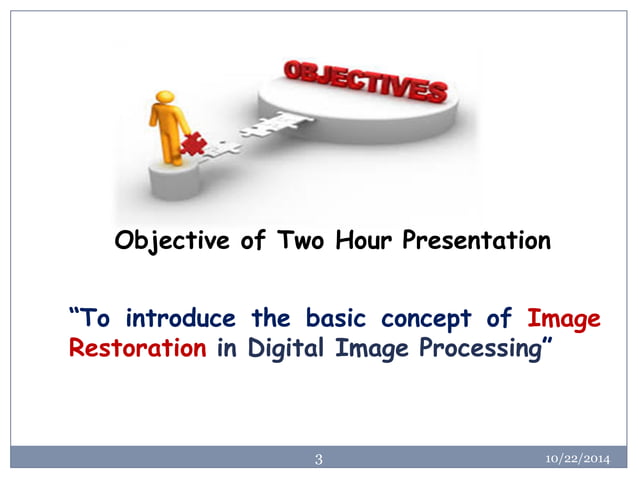 OBJECTIVES

Objective of Two Hour Presentation

“To introduce the basic concept of Image Restoration in Digital Image Processing”

3

10/22/2014